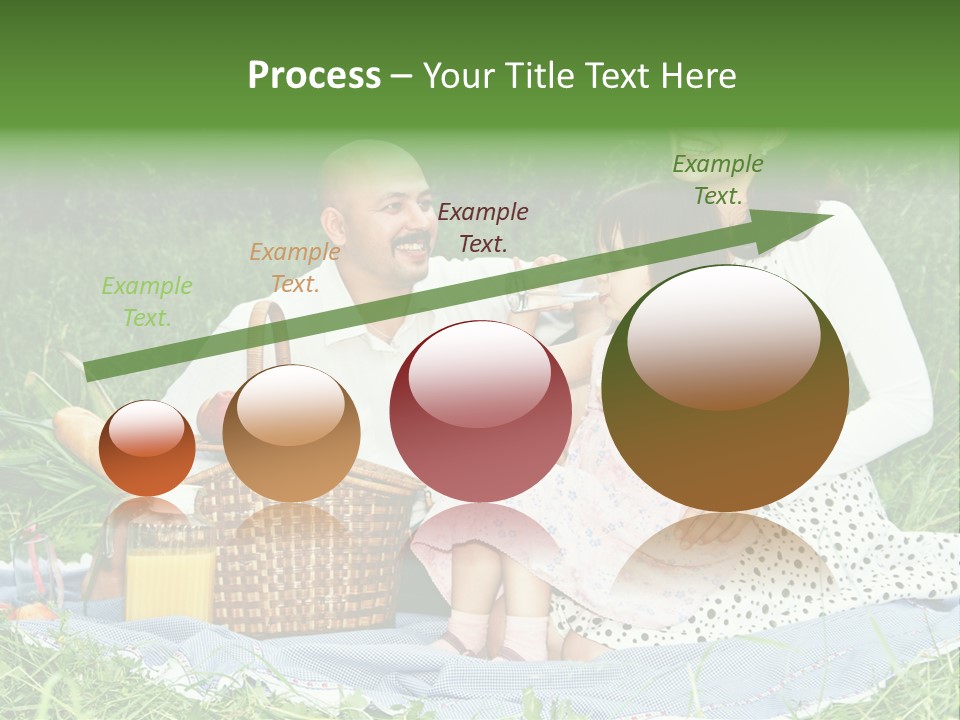 Process – Your Title Text Here

Example Text.

Example Text.

Example Text.

Example Text.